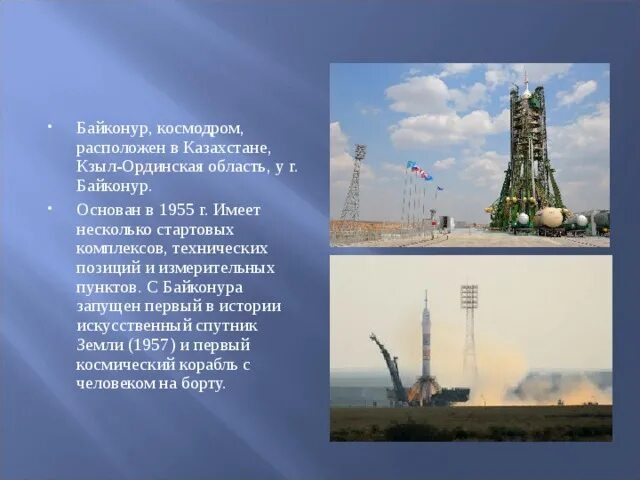 • Байконур, космодром, расположен в Казахстане, Кзыл-Ординская область, у г. Байконур.

• Основан в 1955 г. Имеет несколько стартовых комплексов, технических позиций и измерительных пунктов. С Байконура запущен первый в истории искусственный спутник Земли (1957) и первый космический корабль с человеком на борту.